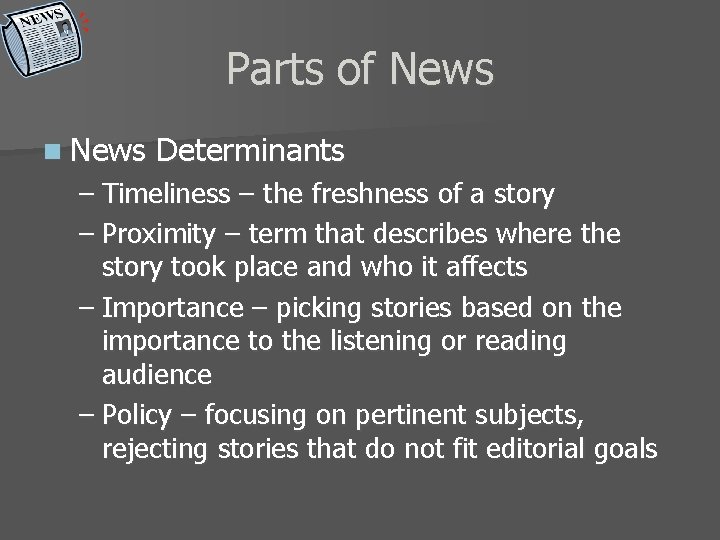 NEWS

Parts of News

News Determinants

– Timeliness – the freshness of a story

– Proximity – term that describes where the story took place and who it affects

– Importance – picking stories based on the importance to the listening or reading audience

– Policy – focusing on pertinent subjects, rejecting stories that do not fit editorial goals